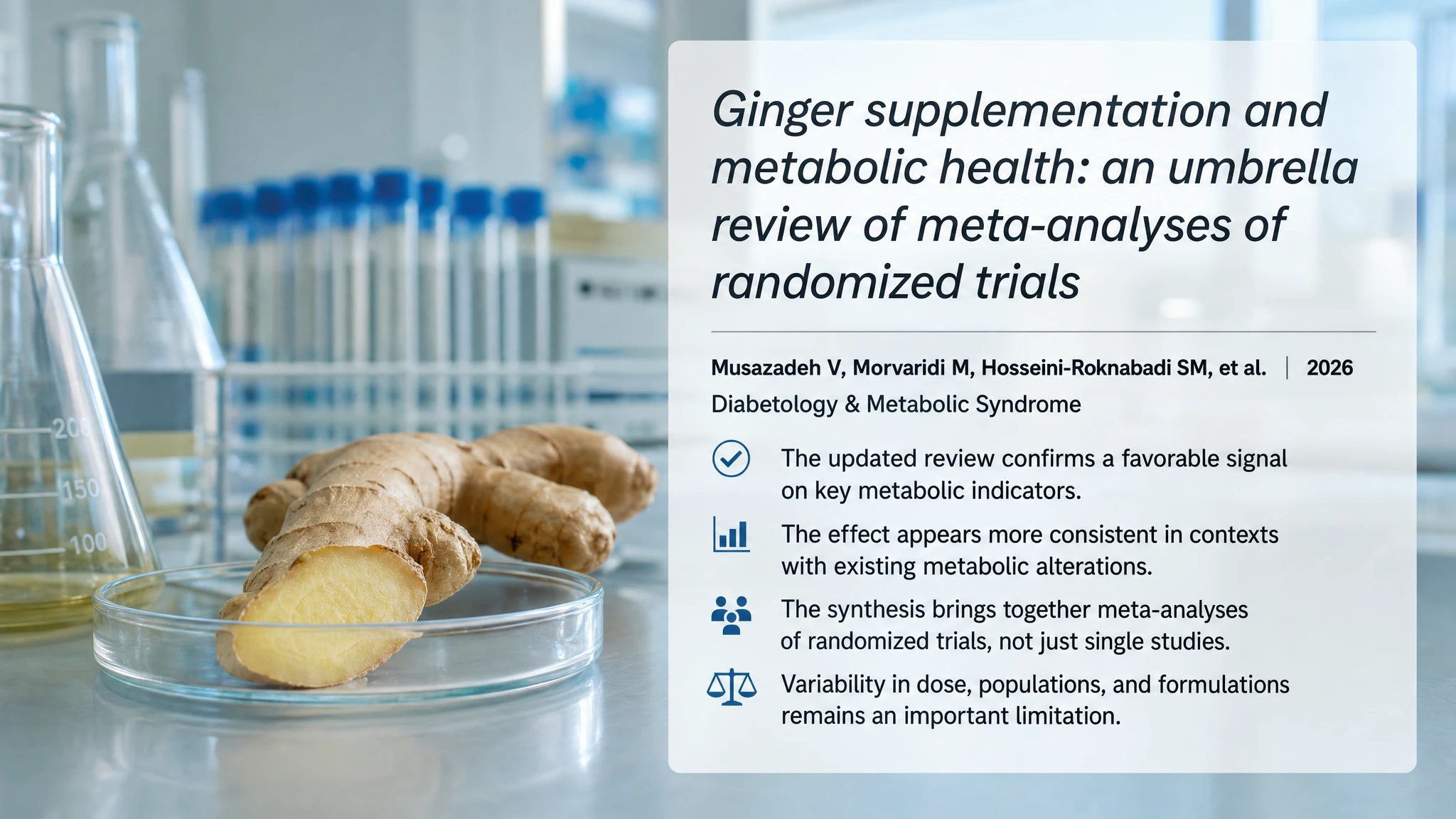 200

150

100

Ginger supplementation and metabolic health: an umbrella review of meta-analyses of randomized trials

Musazadeh V, Morvaridi M, Hosseini-Roknabadi SM, et al. | 2026

Diabetology & Metabolic Syndrome

The updated review confirms a favorable signal on key metabolic indicators.

The effect appears more consistent in contexts with existing metabolic alterations.

The synthesis brings together meta-analyses of randomized trials, not just single studies.

Variability in dose, populations, and formulations remains an important limitation.